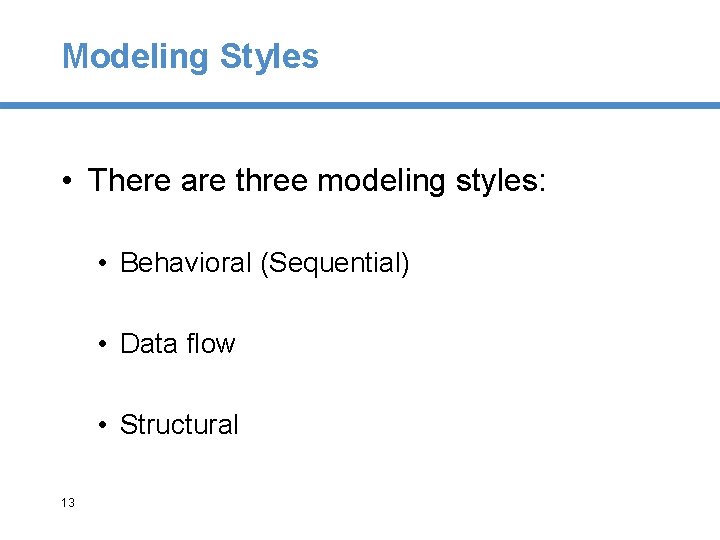 Modeling Styles

• There are three modeling styles:

• Behavioral (Sequential)

• Data flow

• Structural

13